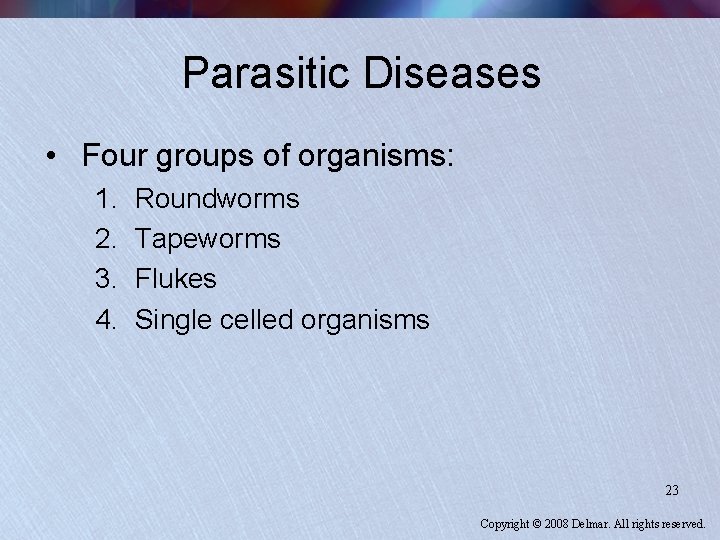 Parasitic Diseases

• Four groups of organisms:
1. Roundworms
2. Tapeworms
3. Flukes
4. Single celled organisms

23

Copyright © 2008 Delmar. All rights reserved.